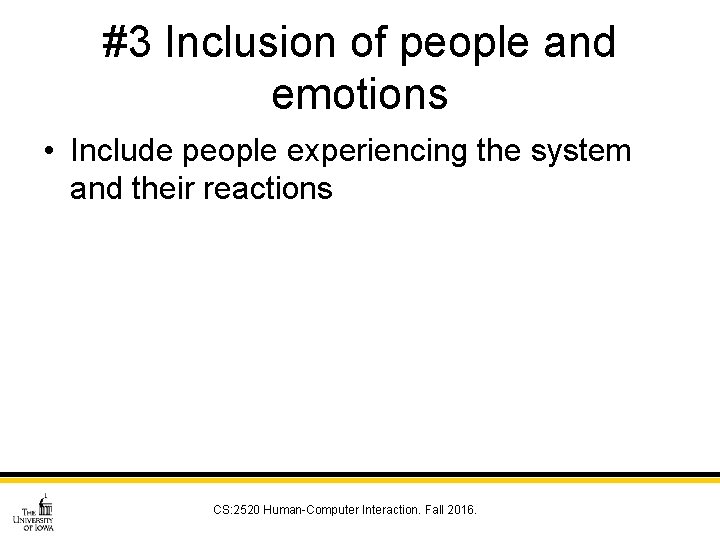 #3 Inclusion of people and emotions

• Include people experiencing the system and their reactions

THE UNIVERSITY OF IOWA

CS:2520 Human-Computer Interaction. Fall 2016.